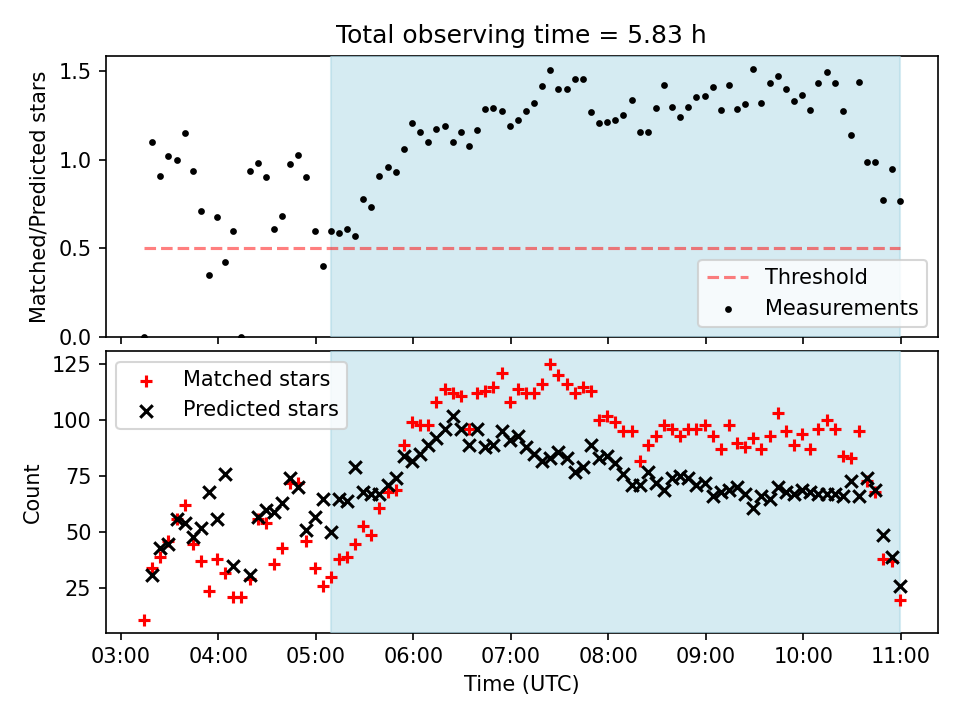 Total observing time = 5.83 h

Matched/Predicted stars

1.5
1.0
0.5
0.0

Threshold
Measurements

Count

125
100
75
50
25

Matched stars
Predicted stars

03:00 04:00 05:00 06:00 07:00 08:00 09:00 10:00 11:00

Time (UTC)